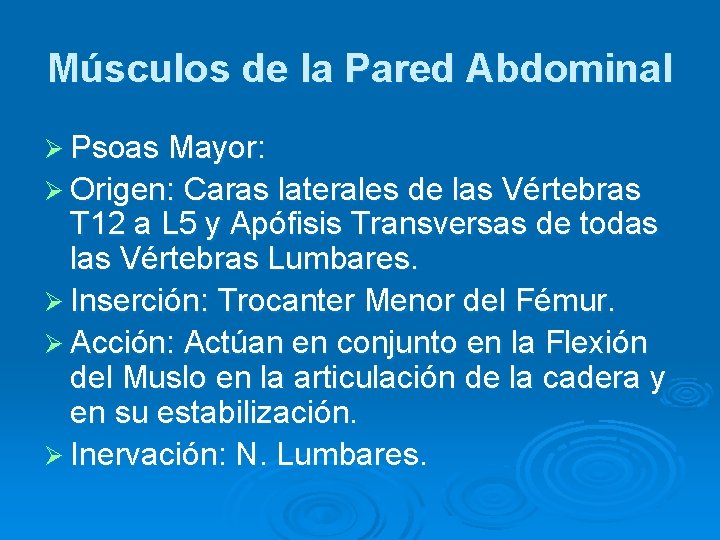 Músculos de la Pared Abdominal

➢ Psoas Mayor:

➢ Origen: Caras laterales de las Vértebras T12 a L5 y Apófisis Transversas de todas las Vértebras Lumbares.

➢ Inserción: Trocanter Menor del Fémur.

➢ Acción: Actúan en conjunto en la Flexión del Muslo en la articulación de la cadera y en su estabilización.

➢ Inervación: N. Lumbares.